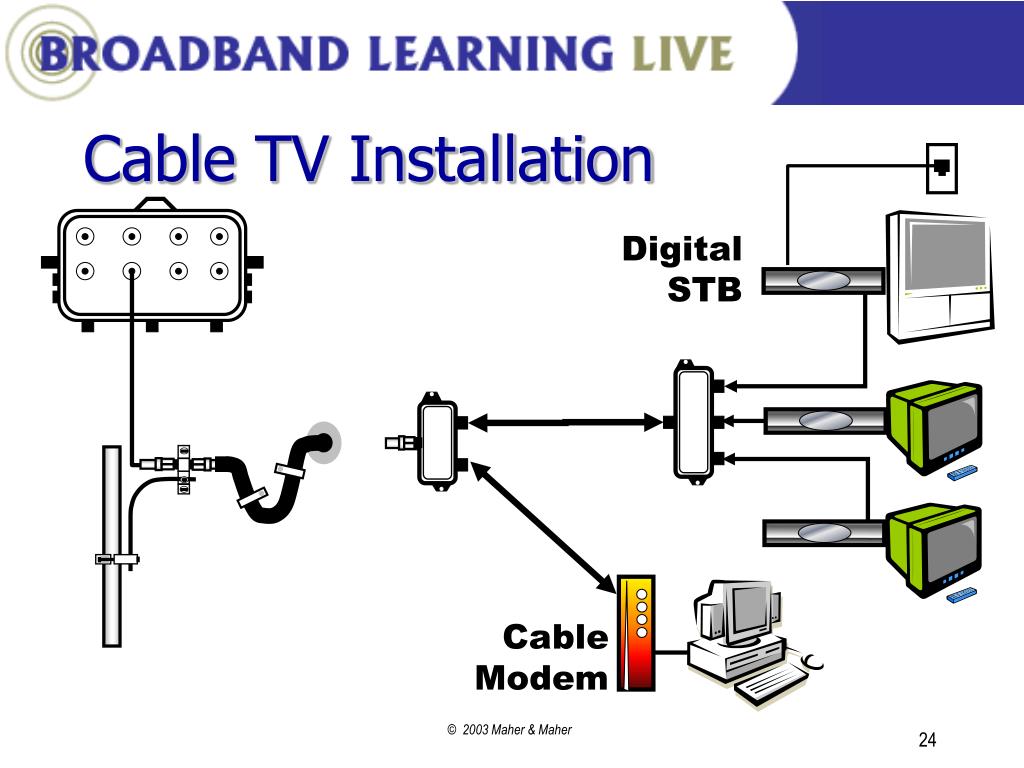 BROADBAND LEARNING LIVE

Cable TV Installation

Digital STB

Cable Modem

© 2003 Maher & Maher

24